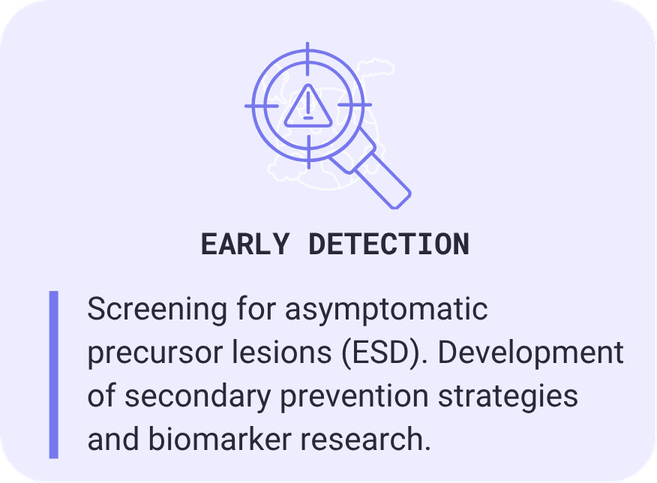 EARLY DETECTION

Screening for asymptomatic precursor lesions (ESD). Development of secondary prevention strategies and biomarker research.